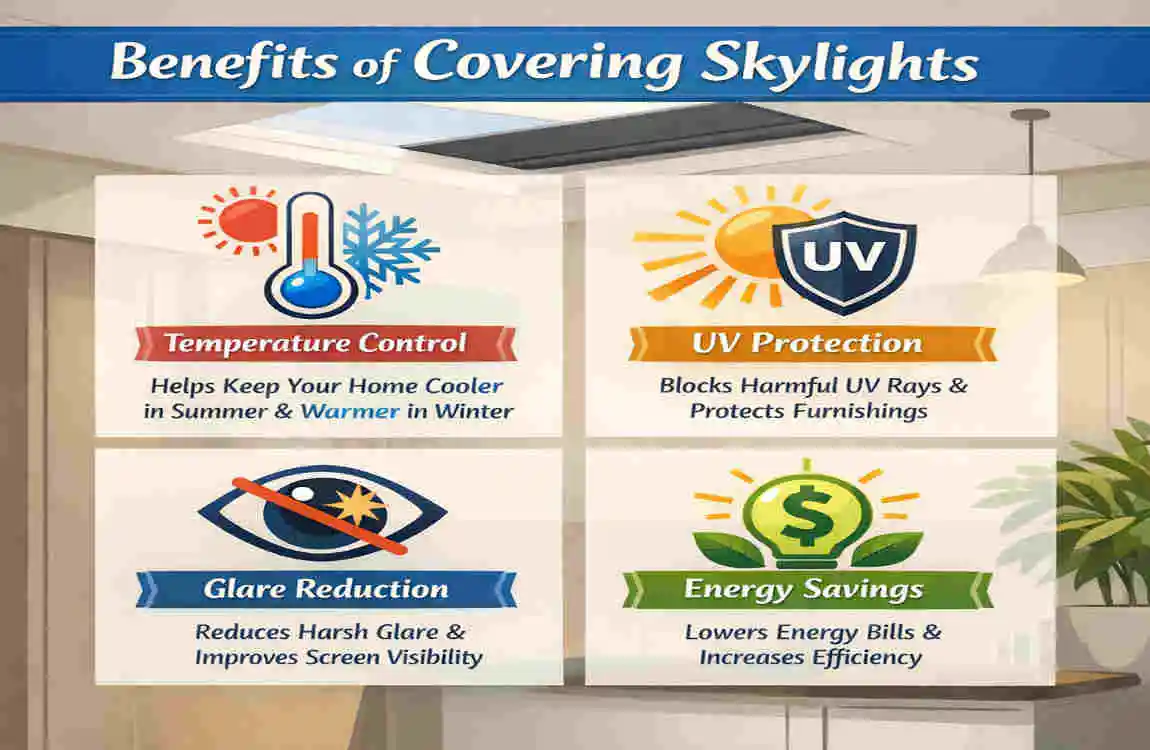 Benefits of Covering Skylights

Temperature Control

Helps Keep Your Home Cooler in Summer & Warmer in Winter

UV

UV Protection

Blocks Harmful UV Rays & Protects Furnishings

Glare Reduction

Reduces Harsh Glare & Improves Screen Visibility

$

Energy Savings

Lowers Energy Bills & Increases Efficiency